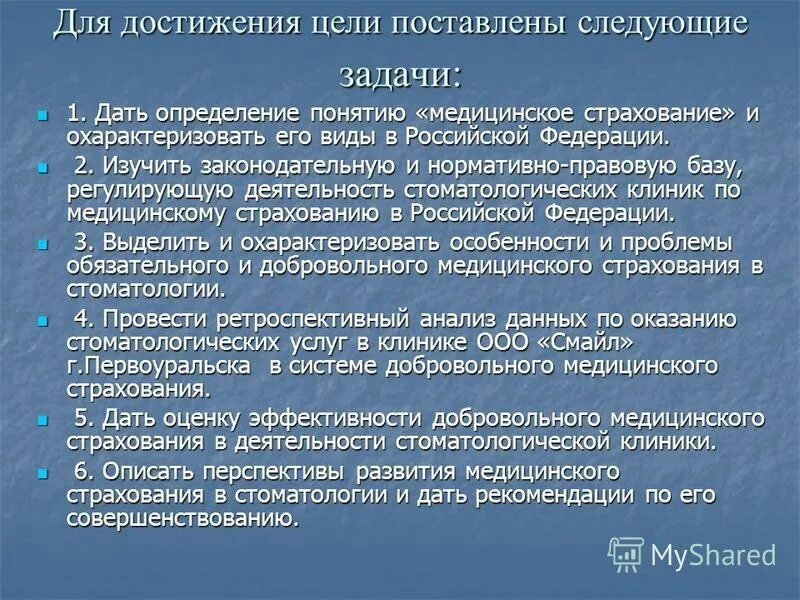 Для достижения цели поставлены следующие задачи:

1. Дать определение понятию «медицинское страхование» и охарактеризовать его виды в Российской Федерации.

2. Изучить законодательную и нормативно-правовую базу, регулирующую деятельность стоматологических клиник по медицинскому страхованию в Российской Федерации.

3. Выделить и охарактеризовать особенности и проблемы обязательного и добровольного медицинского страхования в стоматологии.

4. Провести ретроспективный анализ данных по оказанию стоматологических услуг в клинике ООО «Смайл» г.Первоуральска в системе добровольного медицинского страхования.

5. Дать оценку эффективности добровольного медицинского страхования в деятельности стоматологической клиники.

6. Описать перспективы развития медицинского страхования в стоматологии и дать рекомендации по его совершенствованию.

MyShared